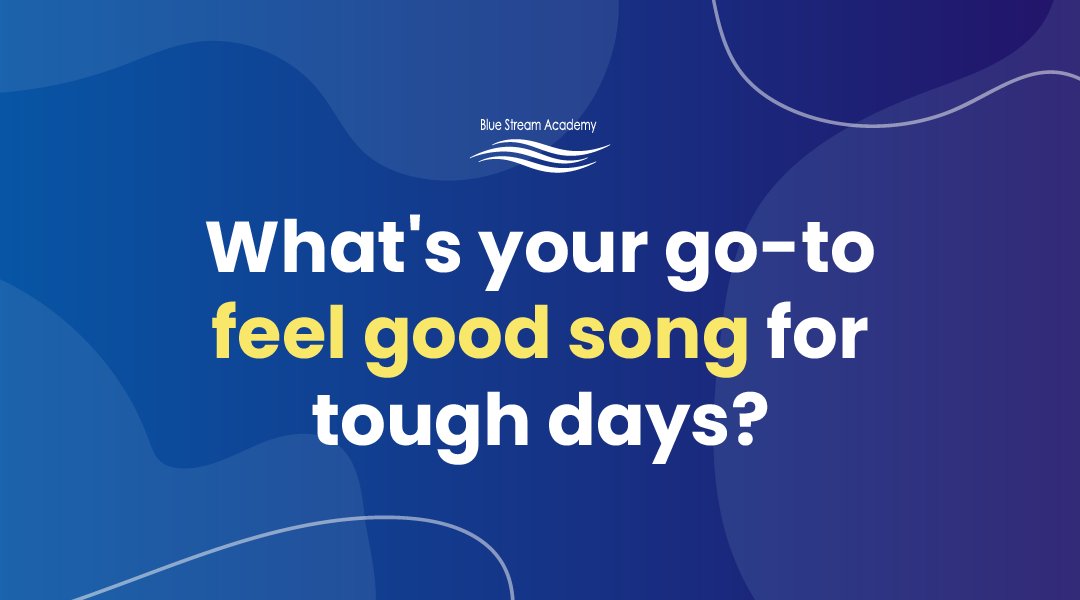 Blue Stream Academy

What's your go-to feel good song for tough days?